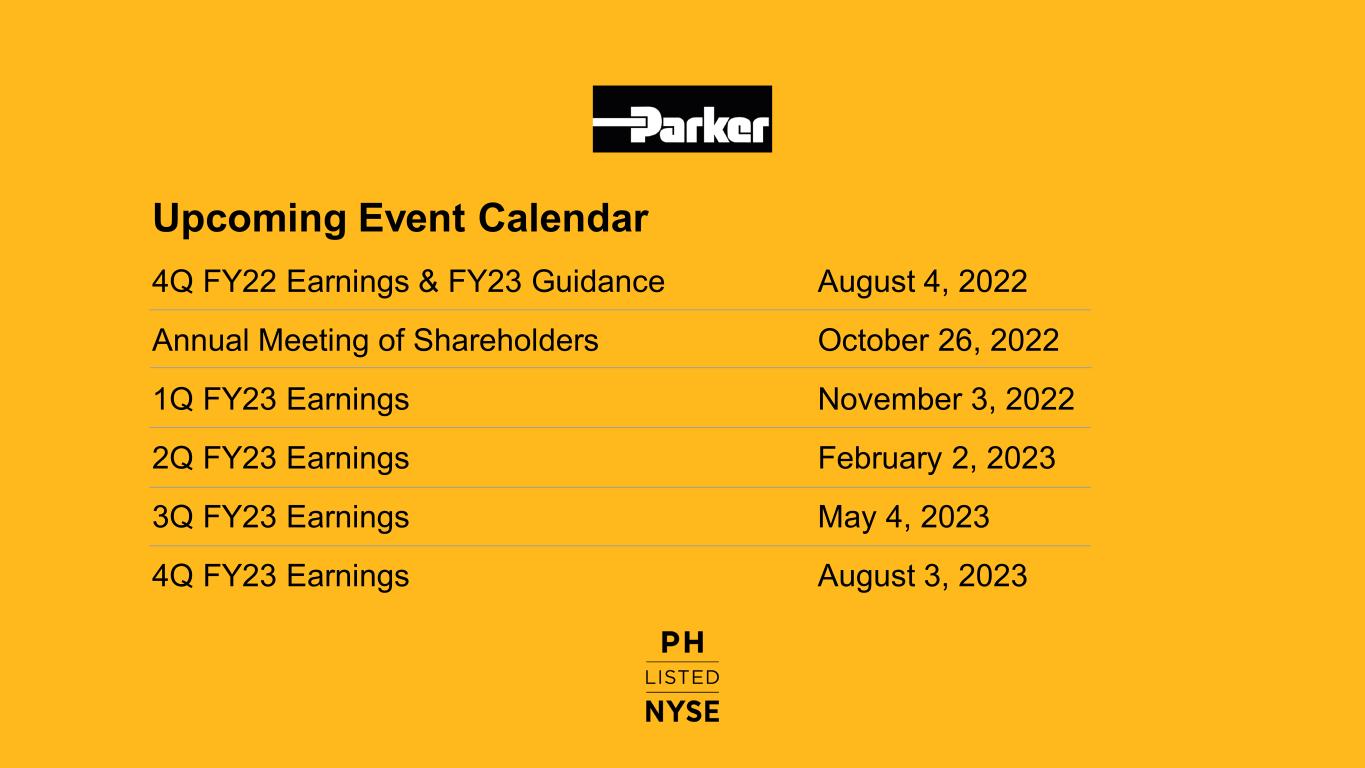 Parker

Upcoming Event Calendar

| | |
|---|---|
| 4Q FY22 Earnings & FY23 Guidance | August 4, 2022 |
| Annual Meeting of Shareholders | October 26, 2022 |
| 1Q FY23 Earnings | November 3, 2022 |
| 2Q FY23 Earnings | February 2, 2023 |
| 3Q FY23 Earnings | May 4, 2023 |
| 4Q FY23 Earnings | August 3, 2023 |

PH
LISTED
NYSE